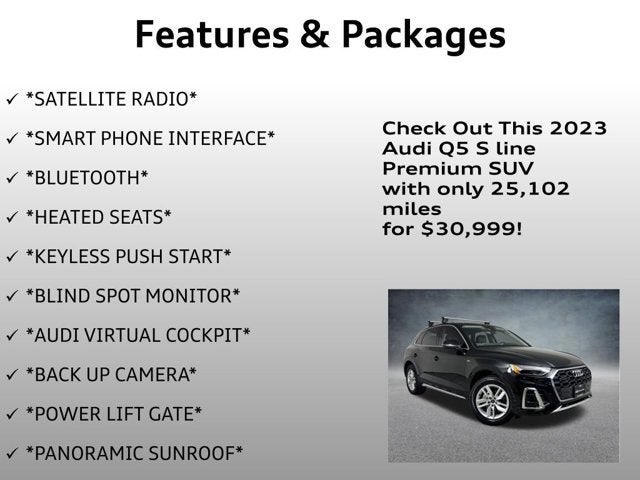 Features & Packages

✓ *SATELLITE RADIO*

✓ *SMART PHONE INTERFACE*

✓ *BLUETOOTH*

✓ *HEATED SEATS*

✓ *KEYLESS PUSH START*

✓ *BLIND SPOT MONITOR*

✓ *AUDI VIRTUAL COCKPIT*

✓ *BACK UP CAMERA*

✓ *POWER LIFT GATE*

✓ *PANORAMIC SUNROOF*

Check Out This 2023 Audi Q5 S line Premium SUV with only 25,102 miles for $30,999!